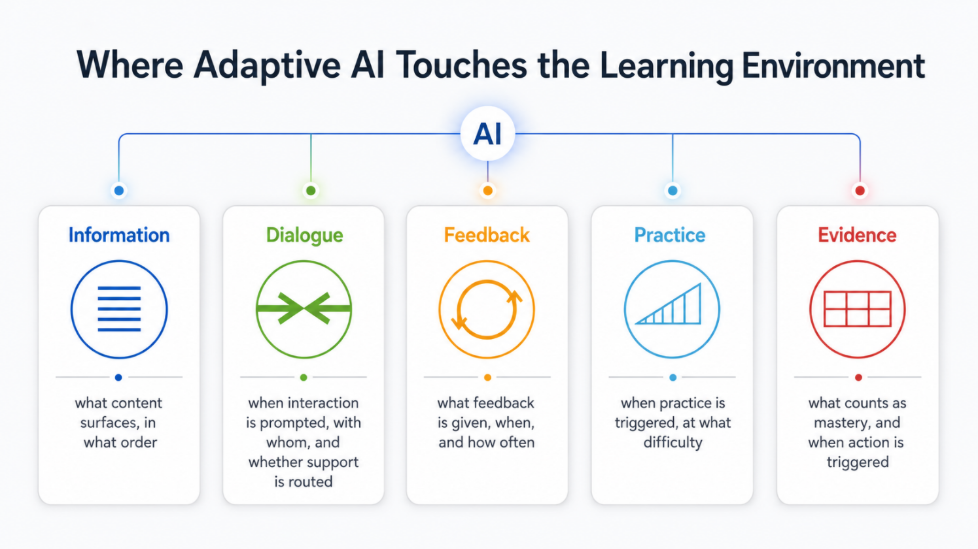 Where Adaptive AI Touches the Learning Environment

AI

Information

what content surfaces, in what order

Dialogue

when interaction is prompted, with whom, and whether support is routed

Feedback

what feedback is given, when, and how often

Practice

when practice is triggered, at what difficulty

Evidence

what counts as mastery, and when action is triggered